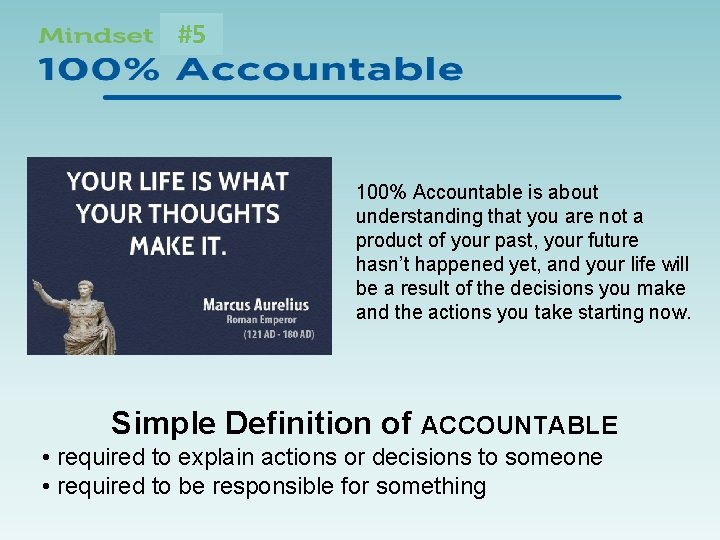 Mindset #5
100% Accountable

YOUR LIFE IS WHAT YOUR THOUGHTS MAKE IT.

Marcus Aurelius
Roman Emperor
(121 AD - 180 AD)

100% Accountable is about understanding that you are not a product of your past, your future hasn't happened yet, and your life will be a result of the decisions you make and the actions you take starting now.

Simple Definition of ACCOUNTABLE
• required to explain actions or decisions to someone
• required to be responsible for something